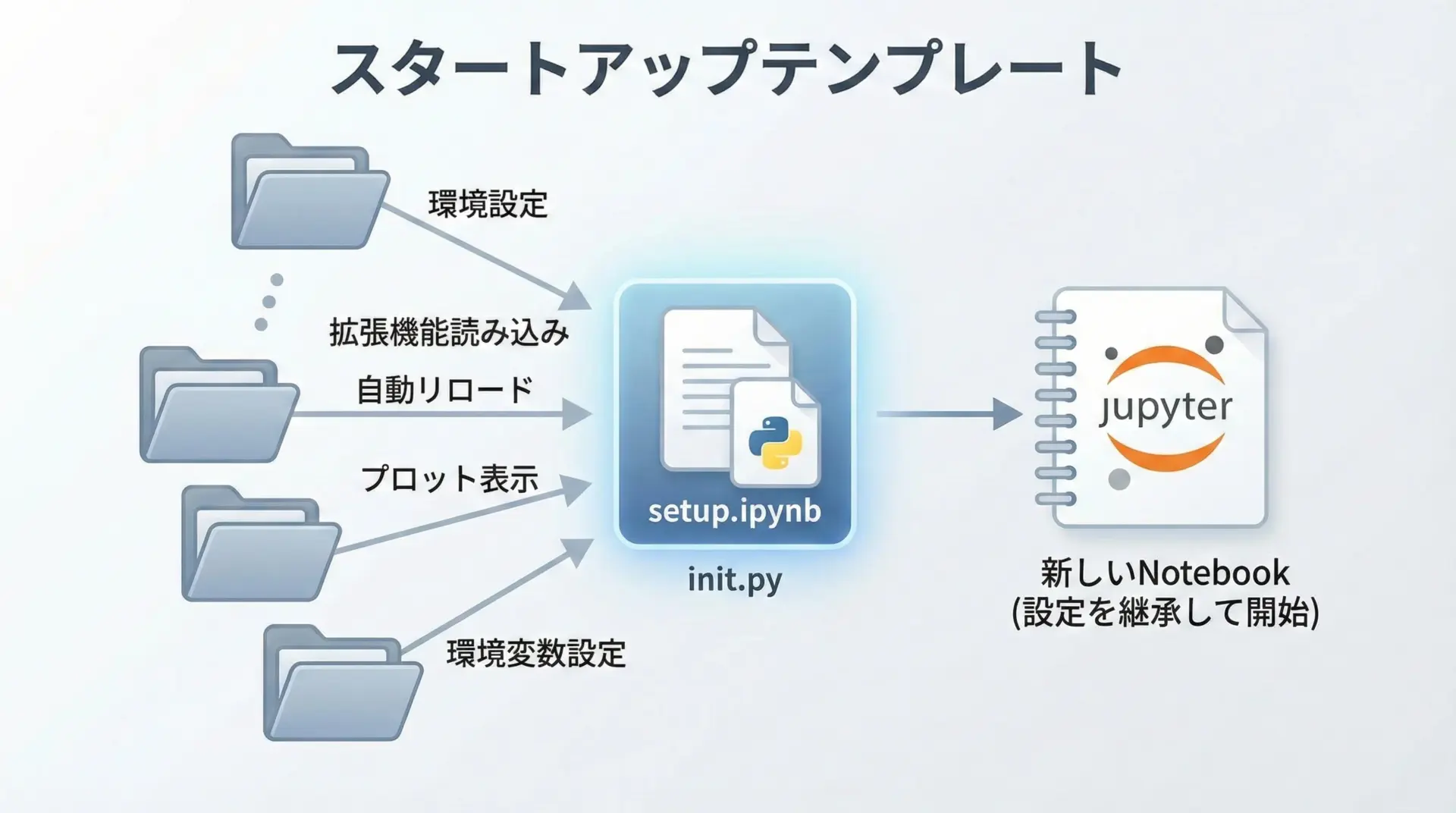 スタートアップテンプレート

環境設定

拡張機能読み込み

自動リロード

プロット表示

環境変数設定

setup.ipynb

init.py

jupyter

新しいNotebook
(設定を継承して開始)